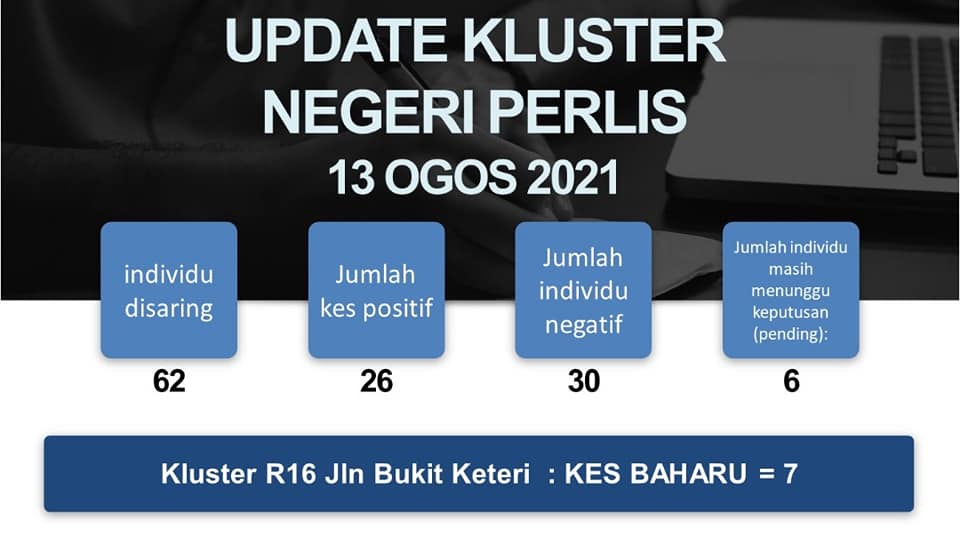 UPDATE KLUSTER NEGERI PERLIS
13 OGOS 2021

individu disaring
62

Jumlah kes positif
26

Jumlah individu negatif
30

Jumlah individu masih menunggu keputusan (pending):
6

Kluster R16 Jln Bukit Keteri : KES BAHARU = 7